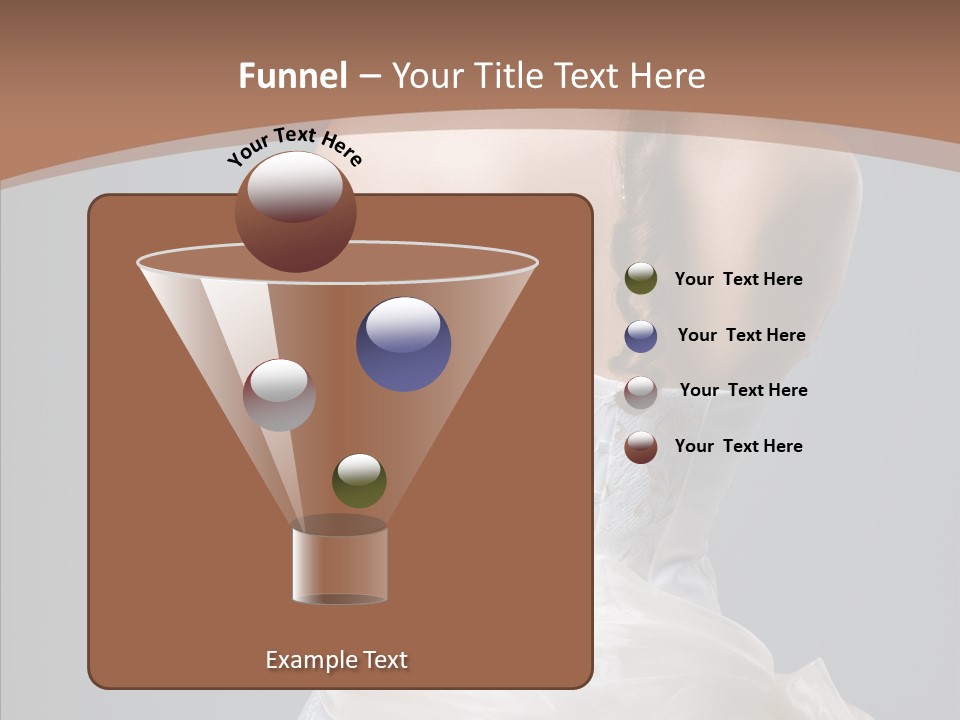 Funnel – Your Title Text Here

Your Text Here

Your Text Here

Your Text Here

Your Text Here

Your Text Here

Example Text